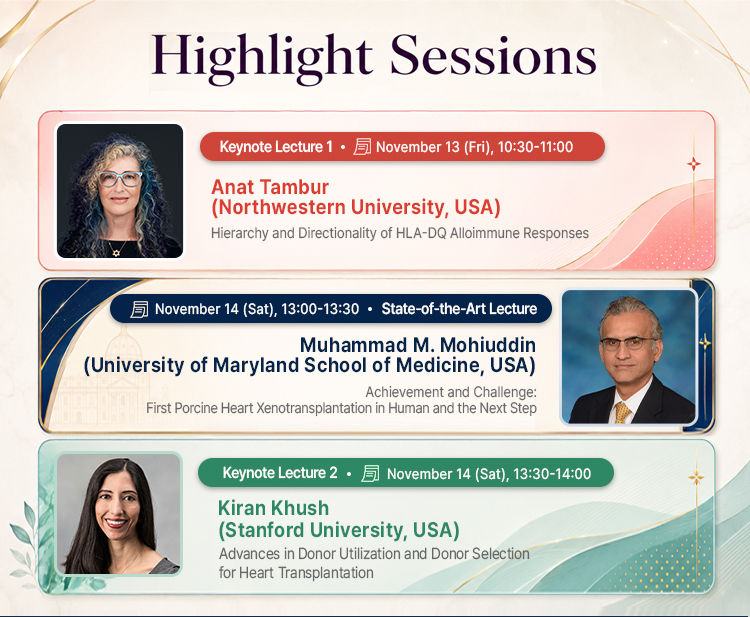 Highlight Sessions

Keynote Lecture 1 • November 13 (Fri), 10:30-11:00

Anat Tambur
(Northwestern University, USA)

Hierarchy and Directionality of HLA-DQ Alloimmune Responses

November 14 (Sat), 13:00-13:30 • State-of-the-Art Lecture

Muhammad M. Mohiuddin
(University of Maryland School of Medicine, USA)

Achievement and Challenge:
First Porcine Heart Xenotransplantation in Human and the Next Step

Keynote Lecture 2 • November 14 (Sat), 13:30-14:00

Kiran Khush
(Stanford University, USA)

Advances in Donor Utilization and Donor Selection for Heart Transplantation